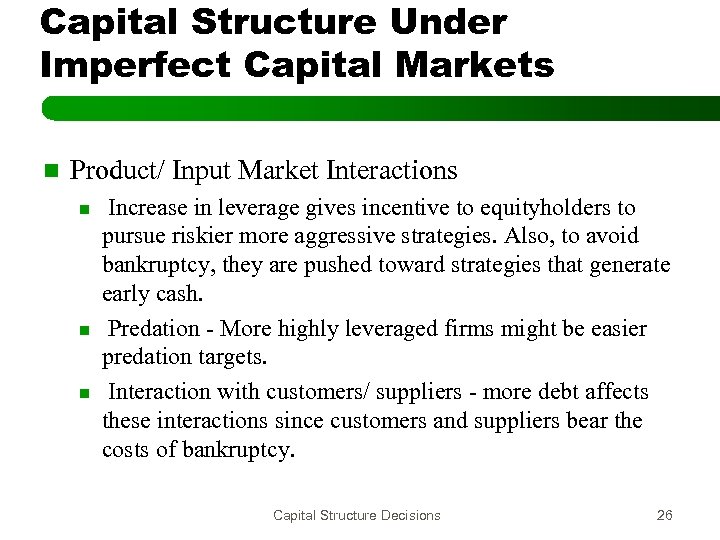 Capital Structure Under Imperfect Capital Markets

Product/ Input Market Interactions

Increase in leverage gives incentive to equityholders to pursue riskier more aggressive strategies. Also, to avoid bankruptcy, they are pushed toward strategies that generate early cash.

Predation - More highly leveraged firms might be easier predation targets.

Interaction with customers/ suppliers - more debt affects these interactions since customers and suppliers bear the costs of bankruptcy.

Capital Structure Decisions

26